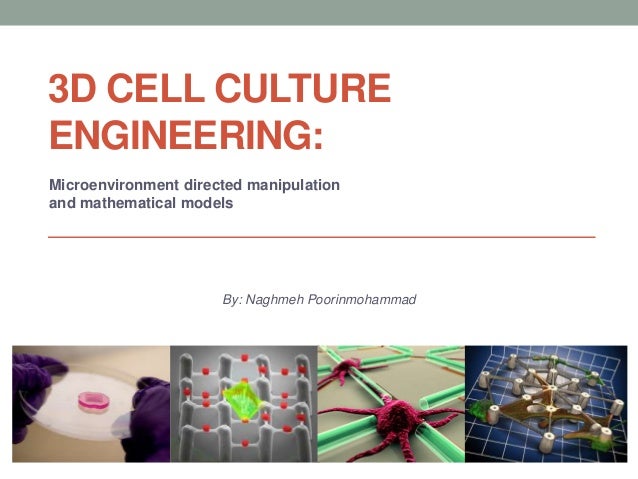 3D CELL CULTURE ENGINEERING:

Microenvironment directed manipulation and mathematical models

By: Naghmeh Poorinmohammad